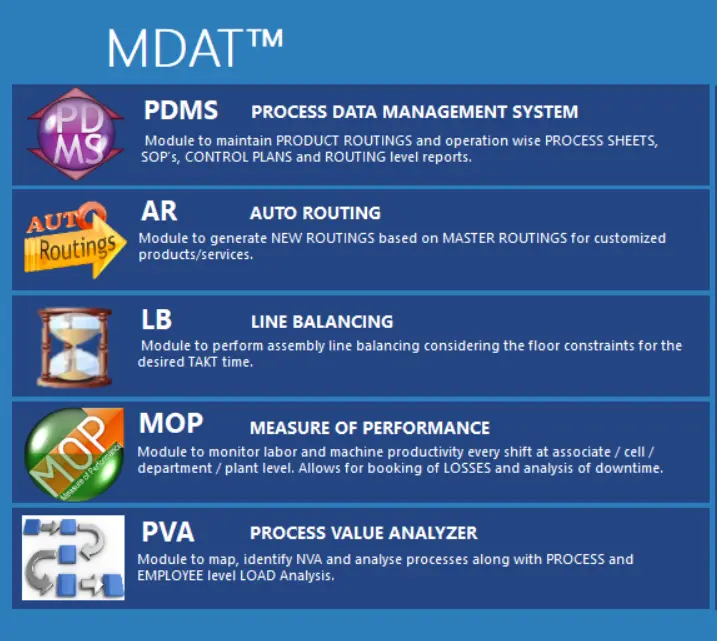 MDAT™

PD MS

PDMS PROCESS DATA MANAGEMENT SYSTEM

Module to maintain PRODUCT ROUTINGS and operation wise PROCESS SHEETS, SOP's, CONTROL PLANS and ROUTING level reports.

AUTO Routings

AR AUTO ROUTING

Module to generate NEW ROUTINGS based on MASTER ROUTINGS for customized products/services.

LB LINE BALANCING

Module to perform assembly line balancing considering the floor constraints for the desired TAKT time.

MOP Measure of Performance

MOP MEASURE OF PERFORMANCE

Module to monitor labor and machine productivity every shift at associate / cell / department / plant level. Allows for booking of LOSSES and analysis of downtime.

PVA PROCESS VALUE ANALYZER

Module to map, identify NVA and analyse processes along with PROCESS and EMPLOYEE level LOAD Analysis.